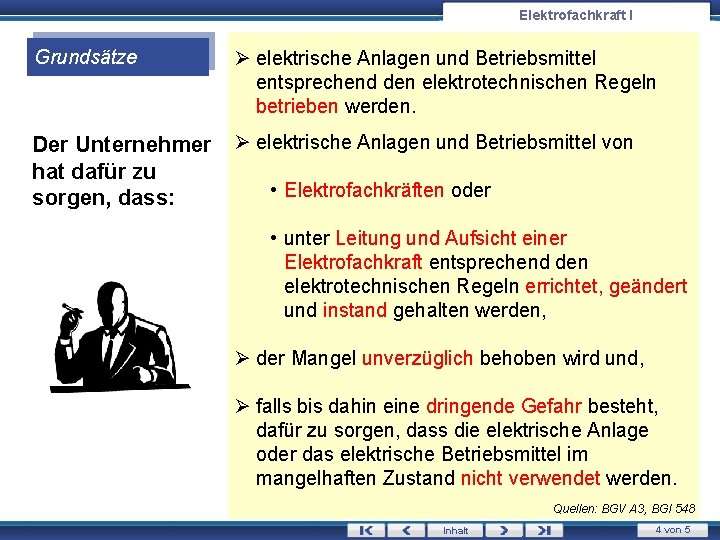 Elektrofachkraft I

Grundsätze

Der Unternehmer hat dafür zu sorgen, dass:

➢ elektrische Anlagen und Betriebsmittel entsprechend den elektrotechnischen Regeln betrieben werden.

➢ elektrische Anlagen und Betriebsmittel von

• Elektrofachkräften oder

• unter Leitung und Aufsicht einer Elektrofachkraft entsprechend den elektrotechnischen Regeln errichtet, geändert und instand gehalten werden,

➢ der Mangel unverzüglich behoben wird und,

➢ falls bis dahin eine dringende Gefahr besteht, dafür zu sorgen, dass die elektrische Anlage oder das elektrische Betriebsmittel im mangelhaften Zustand nicht verwendet werden.

Quellen: BGV A3, BGI 548

Inhalt

4 von 5